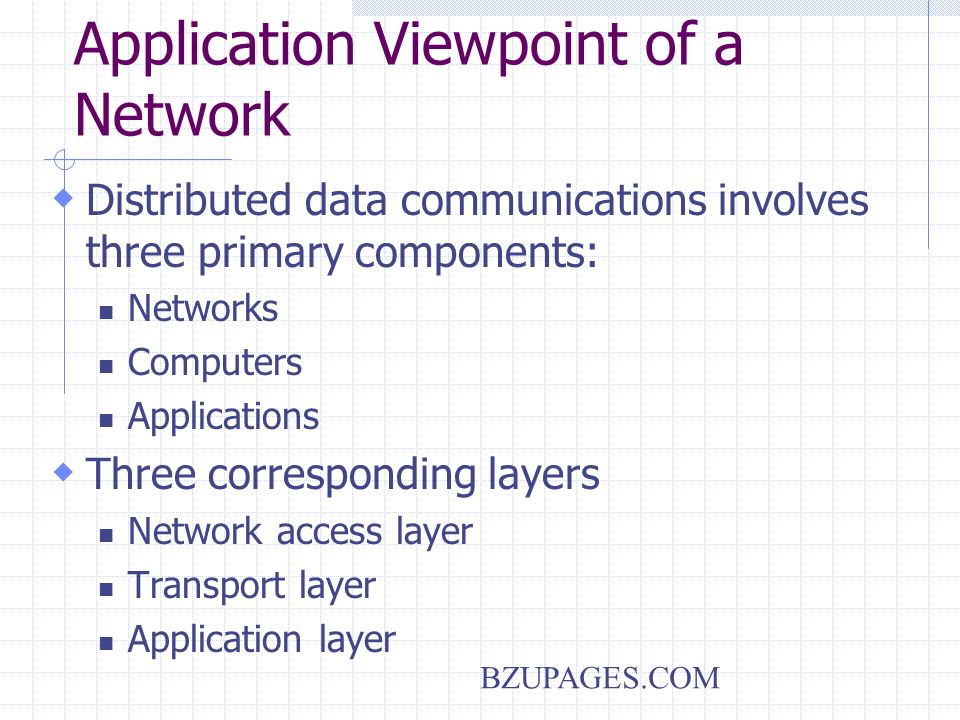 Application Viewpoint of a Network

Distributed data communications involves three primary components:

Networks

Computers

Applications

Three corresponding layers

Network access layer

Transport layer

Application layer

BZUPAGES.COM